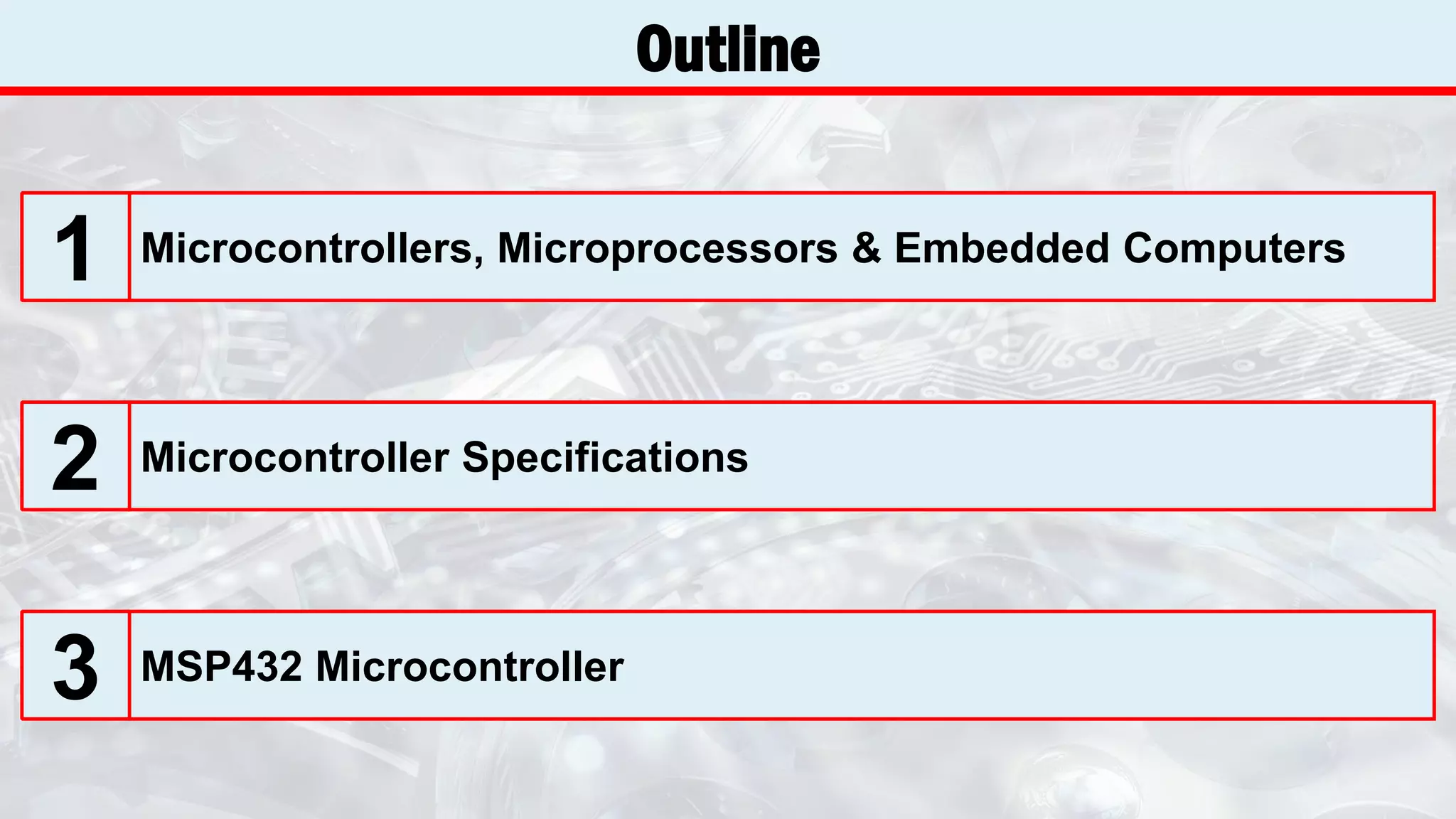 Outline

1 Microcontrollers, Microprocessors & Embedded Computers

2 Microcontroller Specifications

3 MSP432 Microcontroller